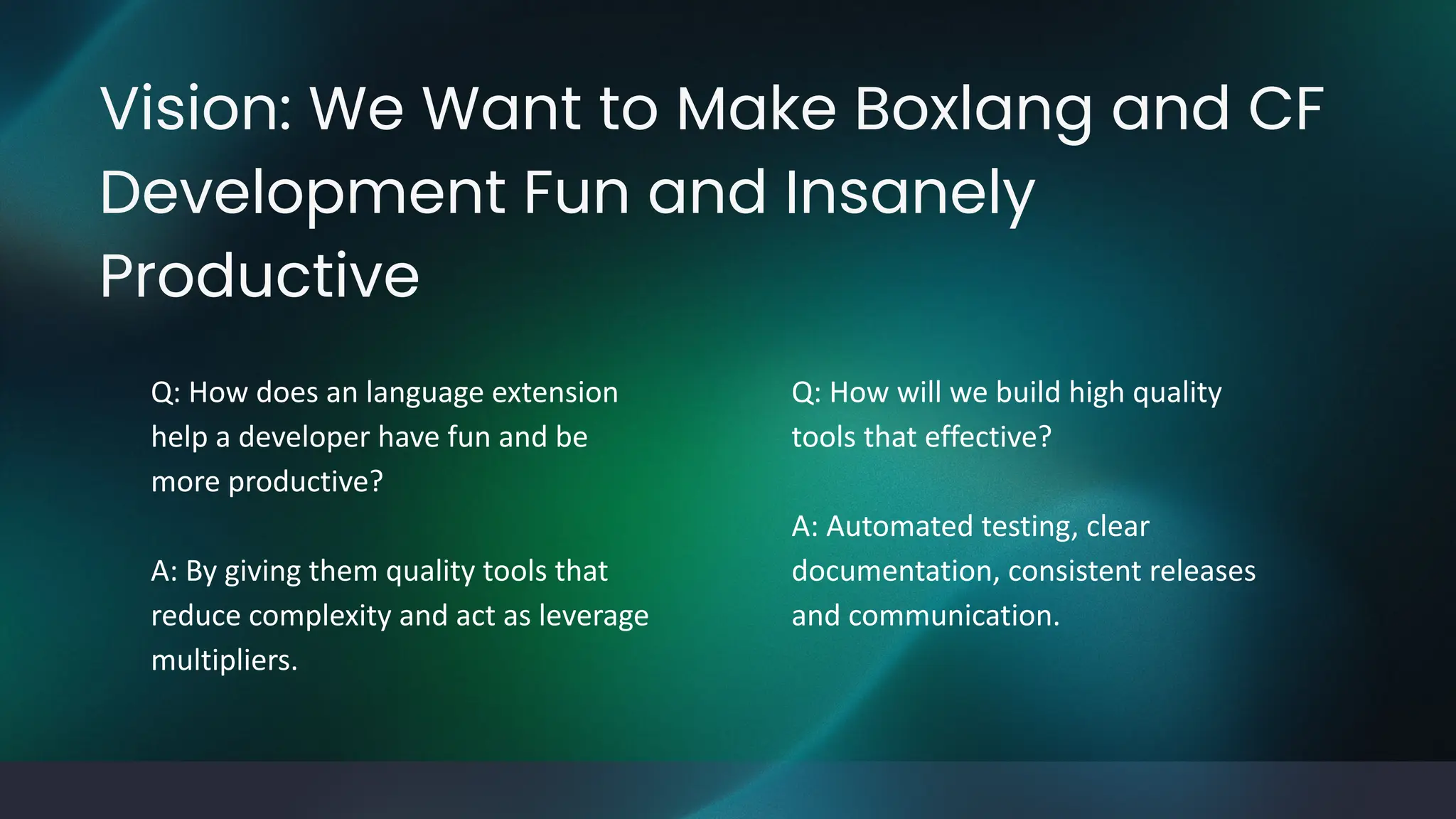 Vision: We Want to Make Boxlang and CF Development Fun and Insanely Productive

Q: How does an language extension help a developer have fun and be more productive?

A: By giving them quality tools that reduce complexity and act as leverage multipliers.

Q: How will we build high quality tools that effective?

A: Automated testing, clear documentation, consistent releases and communication.